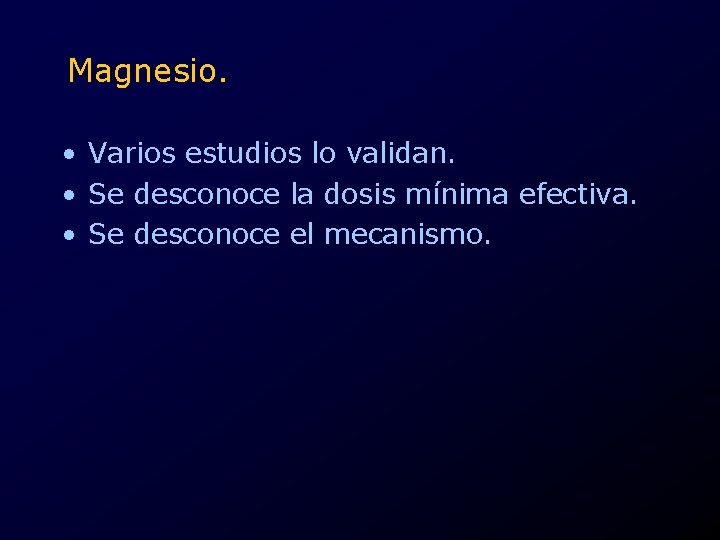 Magnesio.

• Varios estudios lo validan.
• Se desconoce la dosis mínima efectiva.
• Se desconoce el mecanismo.